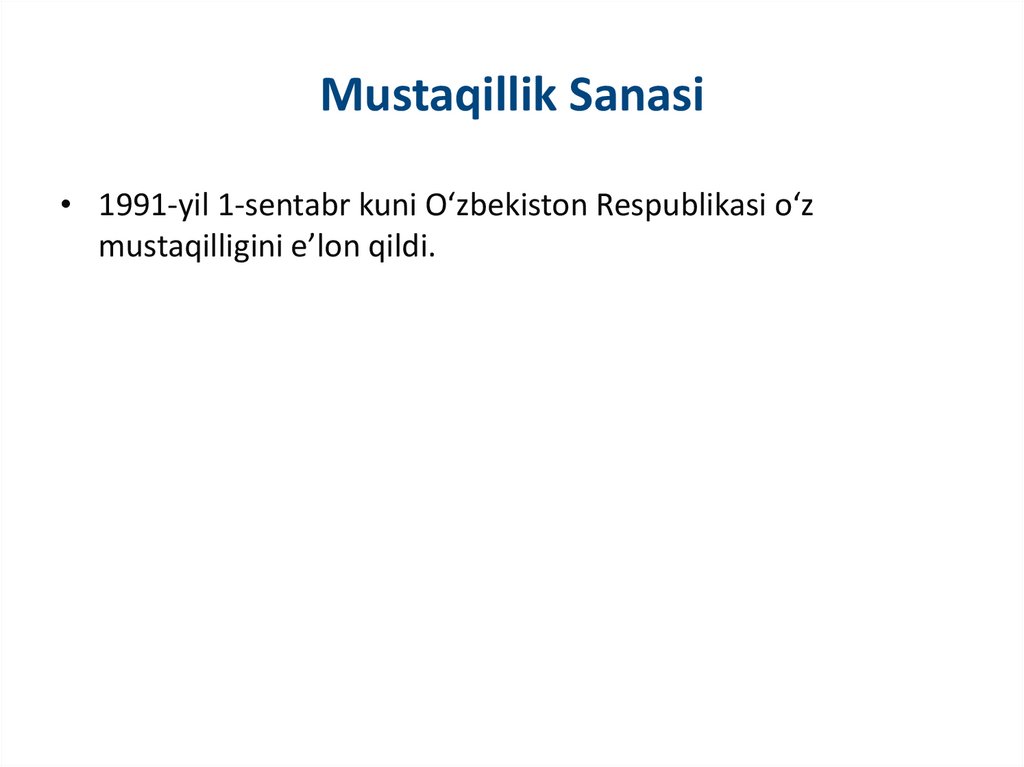 Mustaqillik Sanasi

• 1991-yil 1-sentabr kuni O‘zbekiston Respublikasi o‘z mustaqilligini e’lon qildi.